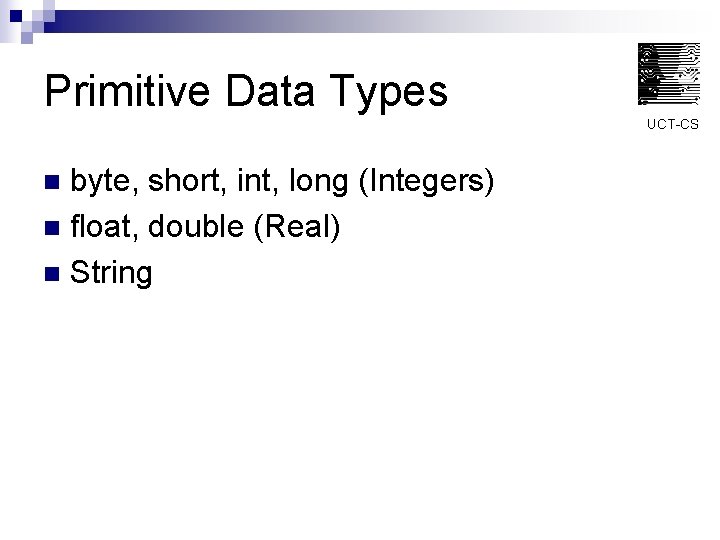 Primitive Data Types

UCT-CS

- byte, short, int, long (Integers)
- float, double (Real)
- String